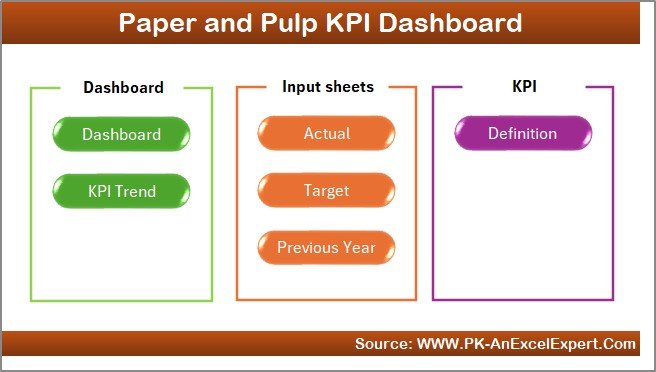 Paper and Pulp KPI Dashboard

Dashboard

Dashboard

KPI Trend

Input sheets

Actual

Target

Previous Year

KPI

Definition

Source: WWW.PK-AnExcelExpert.Com